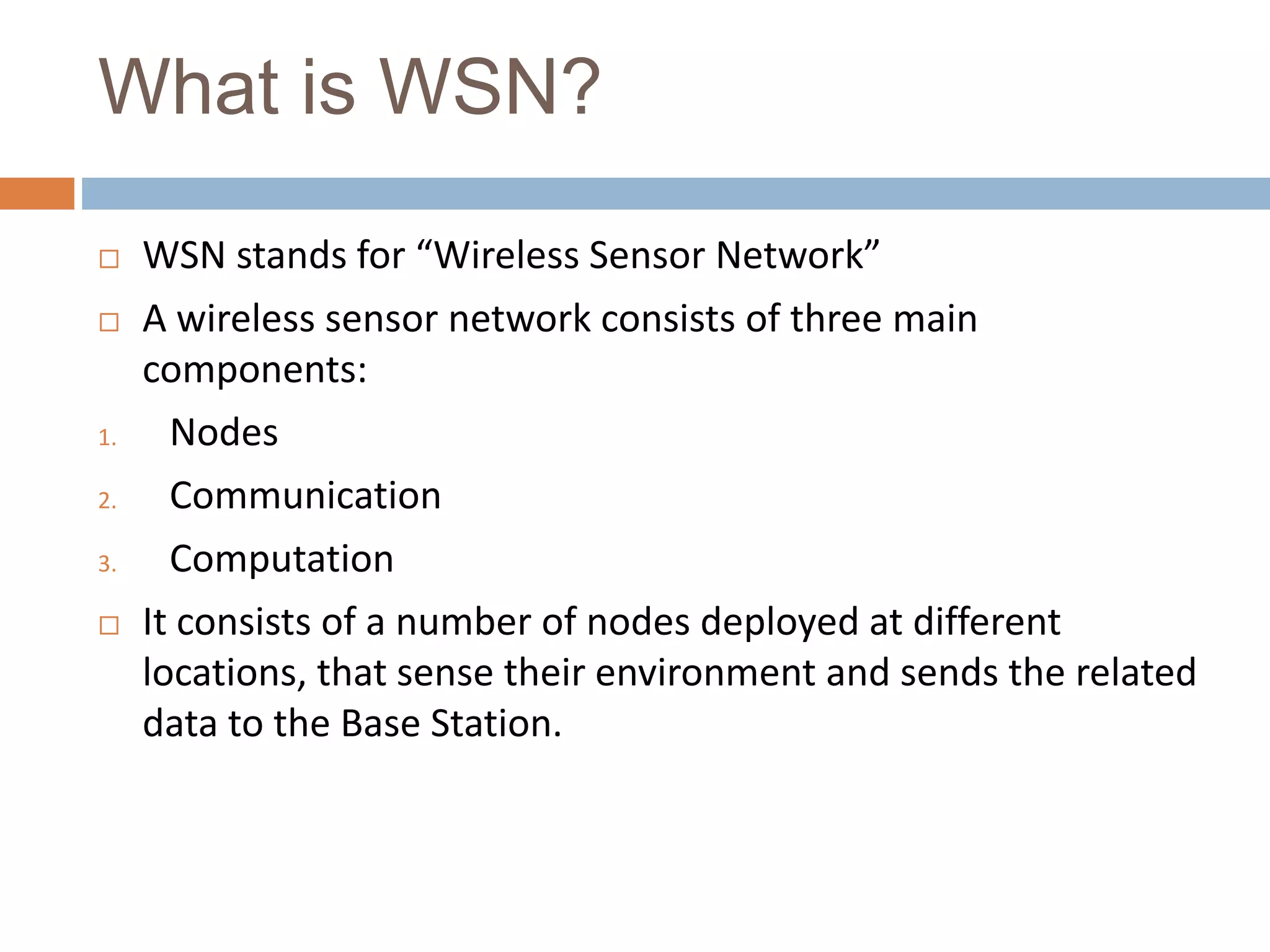 What is WSN?

□ WSN stands for “Wireless Sensor Network”

□ A wireless sensor network consists of three main components:

1. Nodes
2. Communication
3. Computation

□ It consists of a number of nodes deployed at different locations, that sense their environment and sends the related data to the Base Station.